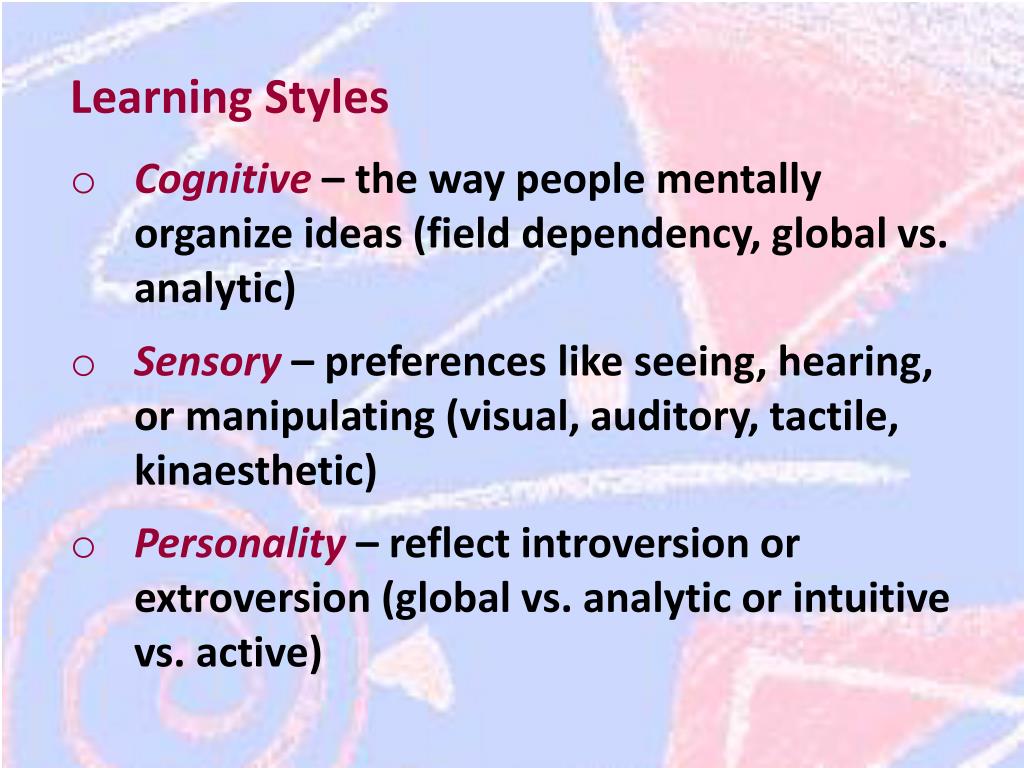 Learning Styles

o Cognitive – the way people mentally organize ideas (field dependency, global vs. analytic)

o Sensory – preferences like seeing, hearing, or manipulating (visual, auditory, tactile, kinaesthetic)

o Personality – reflect introversion or extroversion (global vs. analytic or intuitive vs. active)